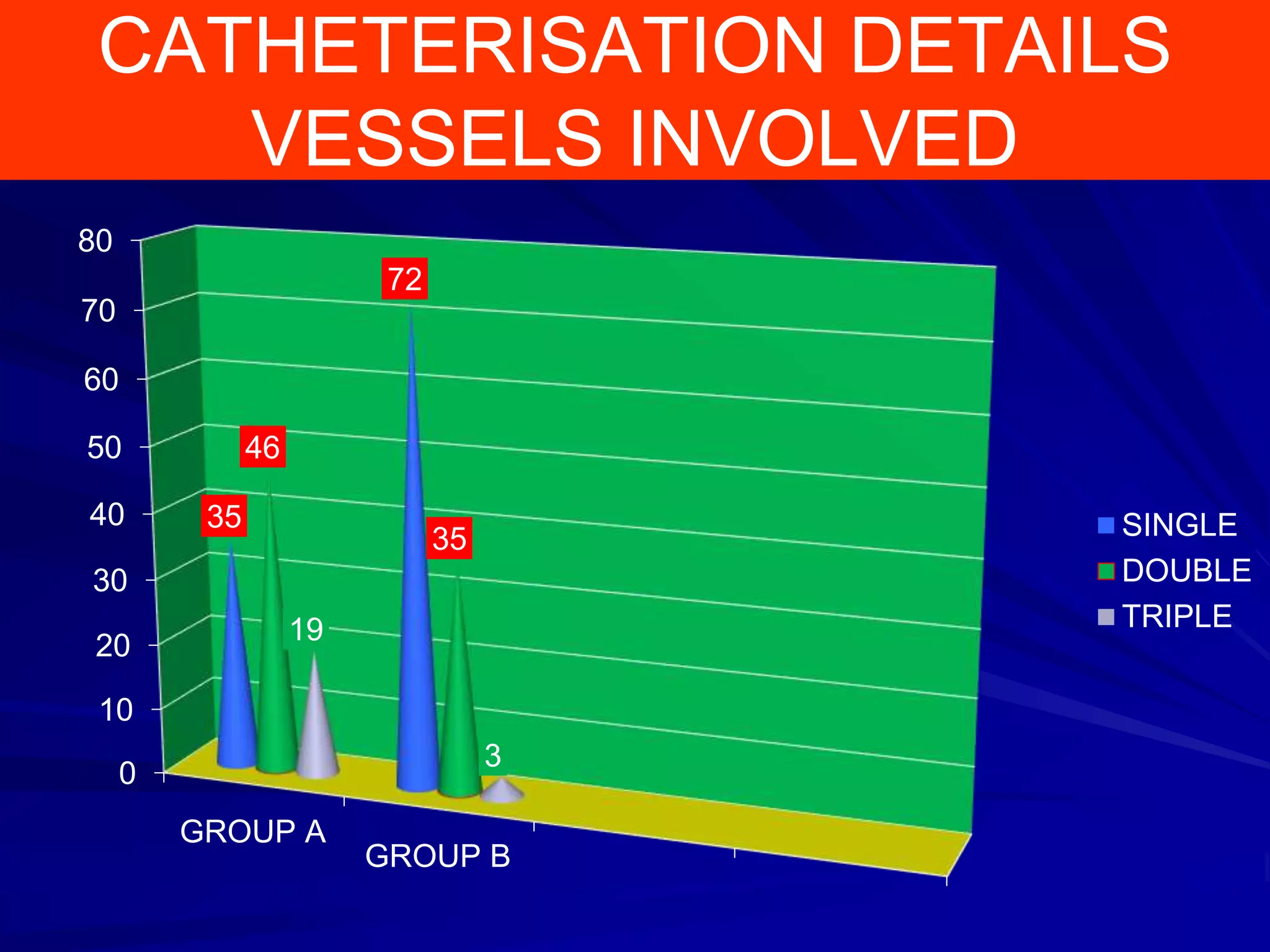 CATHETERISATION DETAILS VESSELS INVOLVED

80
70
60
50
40
30
20
10
0

35
46
19
72
35
3

GROUP A
GROUP B

SINGLE
DOUBLE
TRIPLE